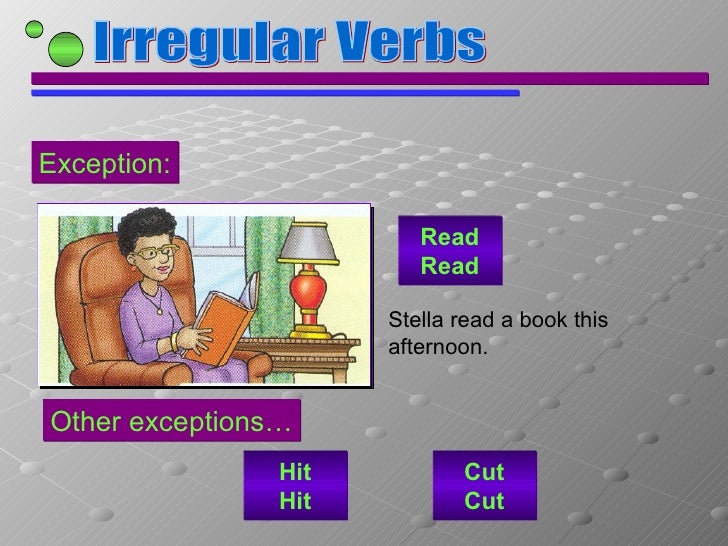 Irregular Verbs

Exception:

Read
Read

Stella read a book this afternoon.

Other exceptions…

Hit
Hit

Cut
Cut